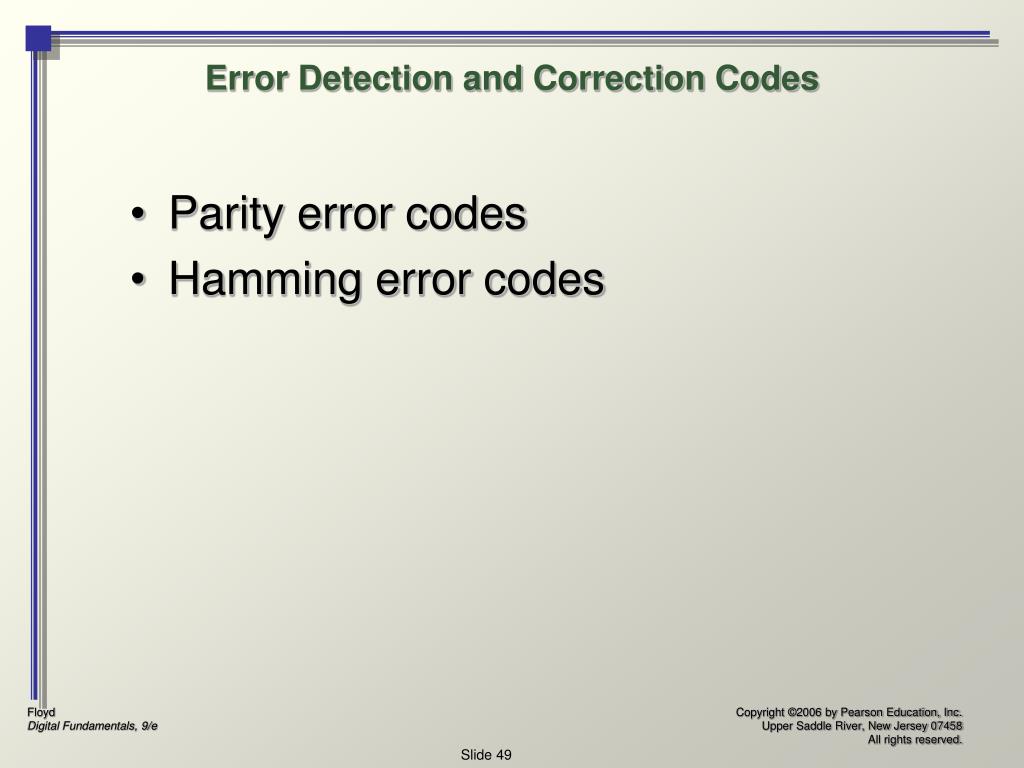 Error Detection and Correction Codes

• Parity error codes
• Hamming error codes

Floyd
Digital Fundamentals, 9/e

Copyright ©2006 by Pearson Education, Inc.
Upper Saddle River, New Jersey 07458
All rights reserved.

Slide 49